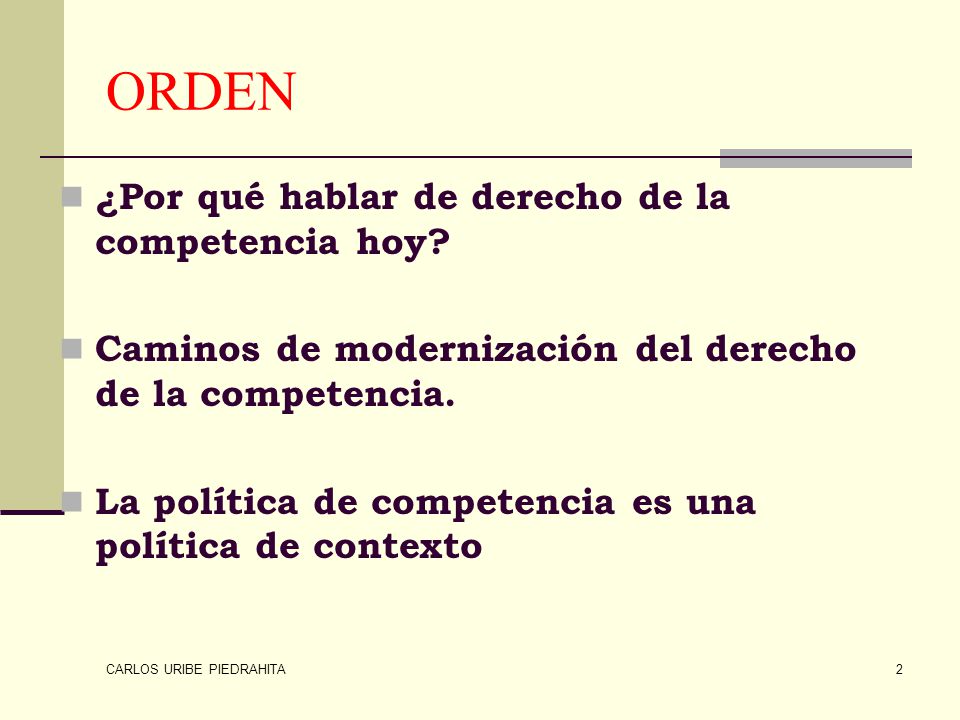 ORDEN

¿Por qué hablar de derecho de la competencia hoy?

Caminos de modernización del derecho de la competencia.

La política de competencia es una política de contexto

CARLOS URIBE PIEDRAHITA

2